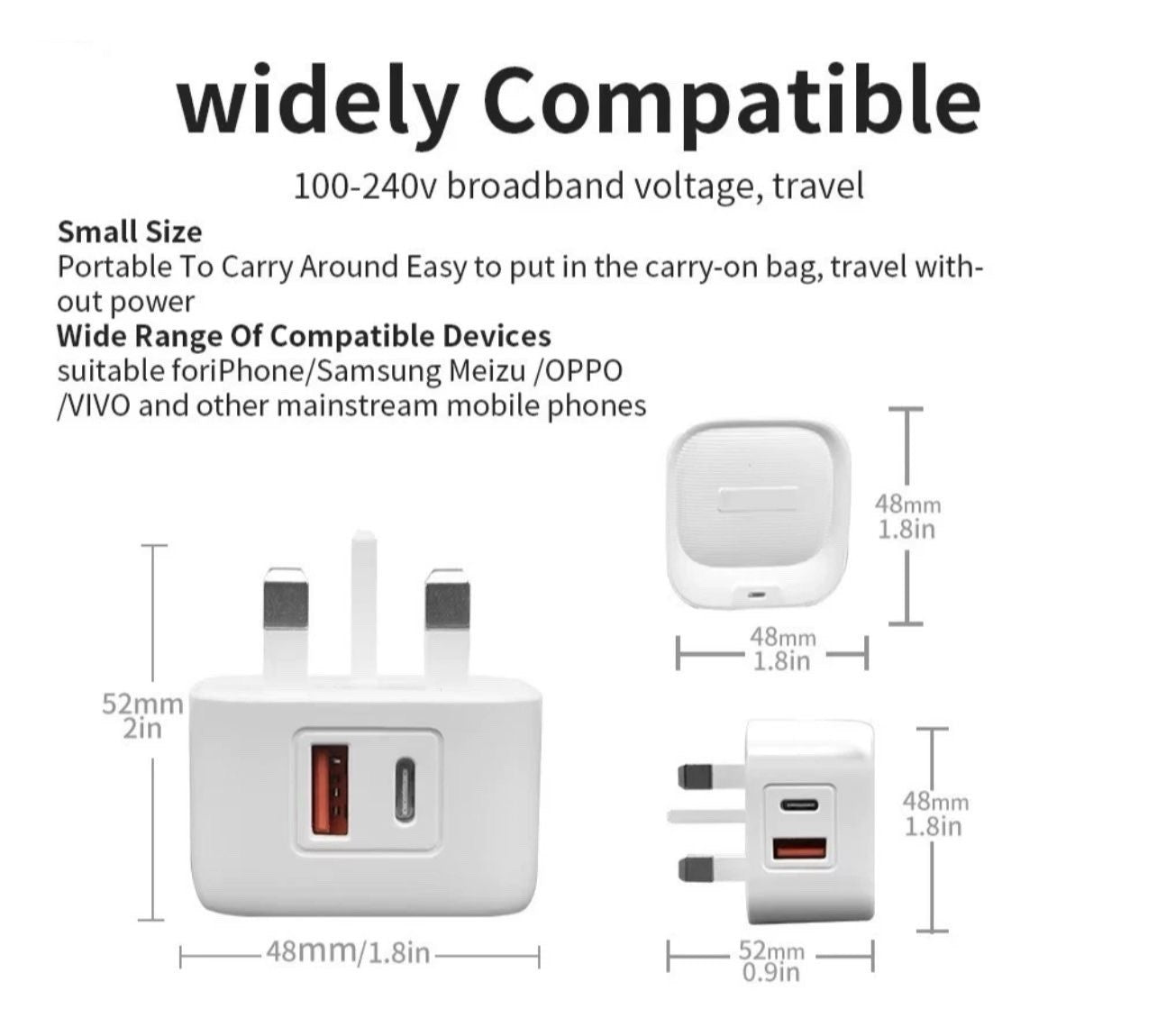 widely Compatible

100-240v broadband voltage, travel

Small Size
Portable To Carry Around Easy to put in the carry-on bag, travel without power

Wide Range Of Compatible Devices
suitable foriPhone/Samsung Meizu /OPPO /VIVO and other mainstream mobile phones

48mm
1.8in

48mm
1.8in

52mm
2in

48mm
1.8in

48mm/1.8in

52mm
0.9in